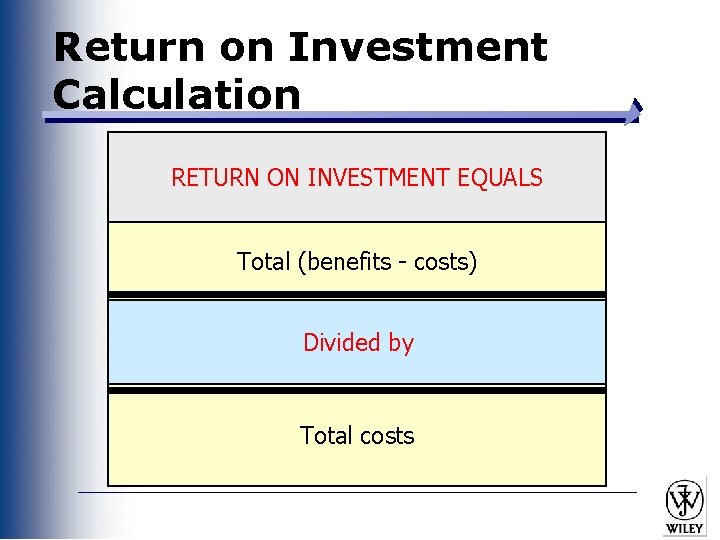 Return on Investment Calculation

RETURN ON INVESTMENT EQUALS

Total (benefits - costs)

Divided by

Total costs

WILEY